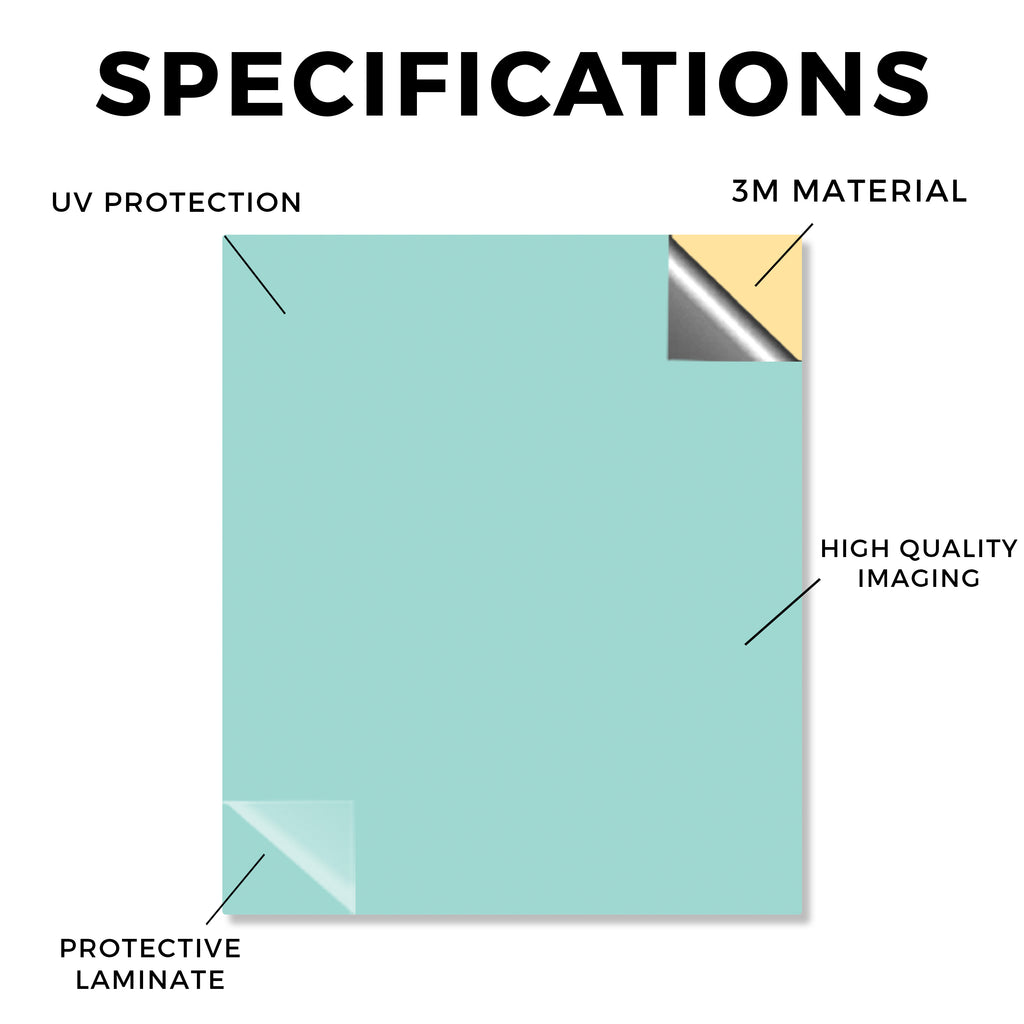 SPECIFICATIONS

UV PROTECTION

3M MATERIAL

HIGH QUALITY IMAGING

PROTECTIVE LAMINATE